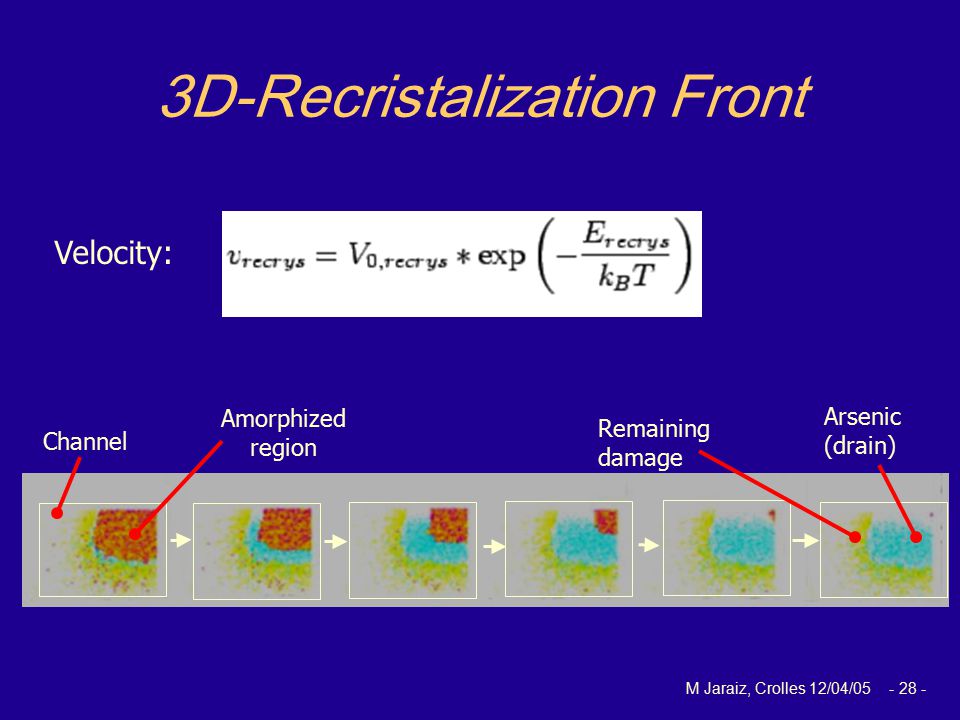 3D-Recristalization Front

Velocity: $v_{recrys} = V_{0,recrys} * \exp\left(-\frac{E_{recrys}}{k_B T}\right)$

Channel

Amorphized region

Remaining damage

Arsenic (drain)

M Jaraiz, Crolles 12/04/05 - 28 -